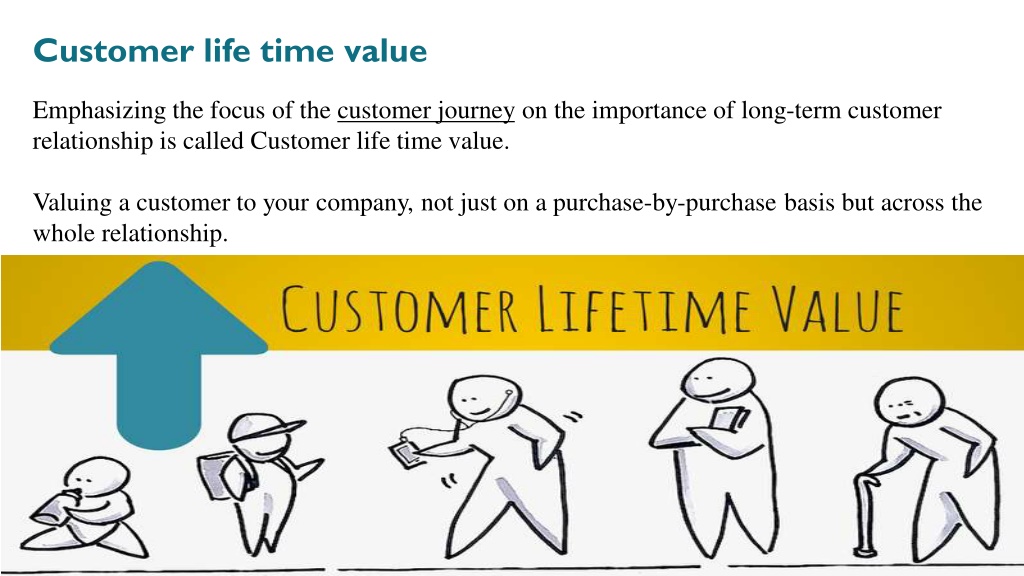 Customer life time value

Emphasizing the focus of the customer journey on the importance of long-term customer relationship is called Customer life time value.

Valuing a customer to your company, not just on a purchase-by-purchase basis but across the whole relationship.

CUSTOMER LIFETIME VALUE